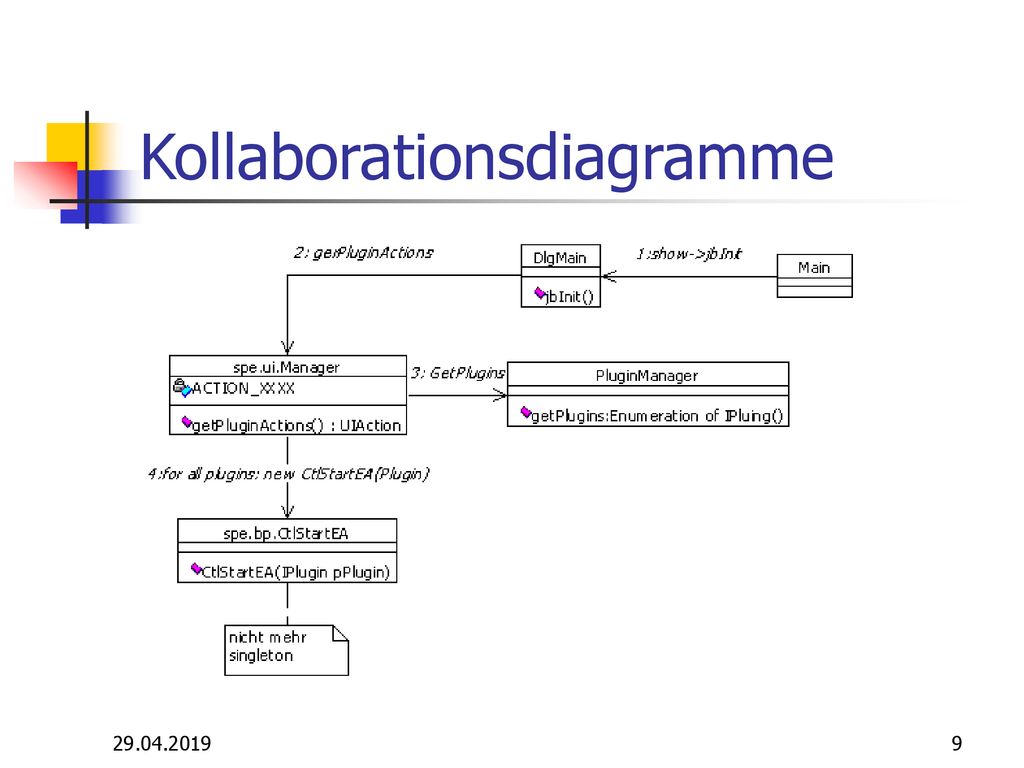 Kollaborationsdiagramme

2: gerPluginActions

DlgMain

jbInit()

1:show->jbInit

Main

spe.ui.Manager

ACTION_XXXX

getPluginActions() : UIAction

3: GetPlugins

PluginManager

getPlugins:Enumeration of IPluing()

4:for all plugins: new CtlStartEA(Plugin)

spe.bp.CtlStartEA

CtlStartEA(IPlugin pPlugin)

nicht mehr singleton

29.04.2019

9